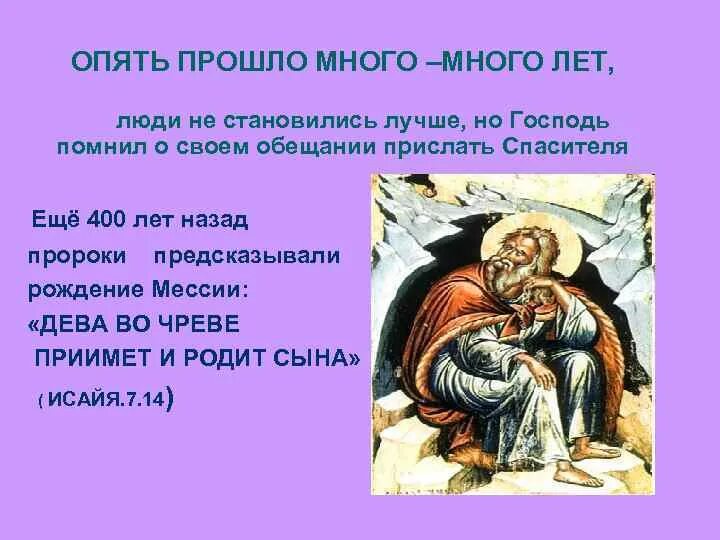 ОПЯТЬ ПРОШЛО МНОГО –МНОГО ЛЕТ,

люди не становились лучше, но Господь помнил о своем обещании прислать Спасителя

Ещё 400 лет назад пророки предсказывали рождение Мессии: «ДЕВА ВО ЧРЕВЕ ПРИИМЕТ И РОДИТ СЫНА»

( ИСАЙЯ.7.14)